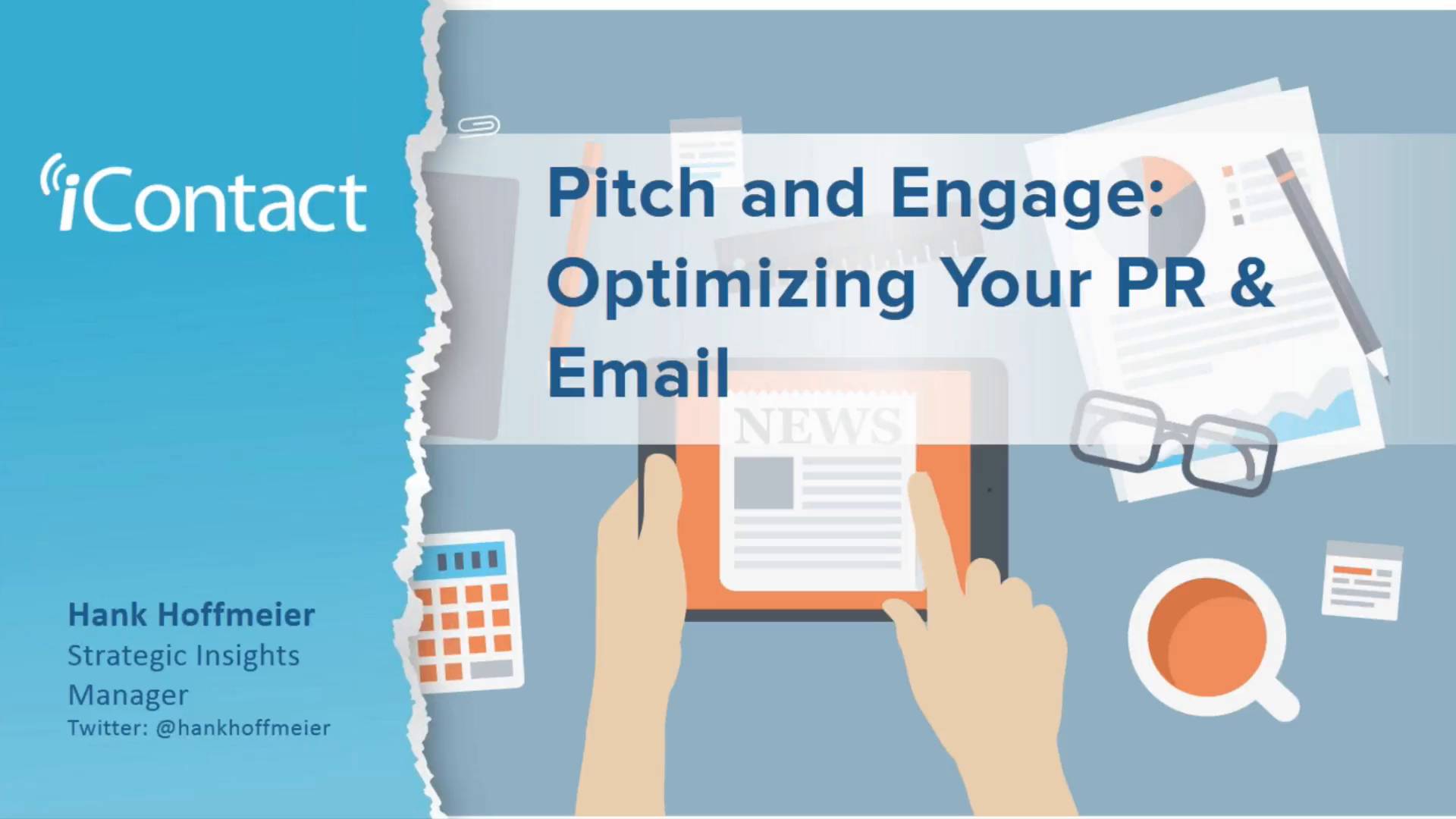 iContact

Pitch and Engage: Optimizing Your PR & Email

NEWS

Hank Hoffmeier
Strategic Insights Manager
Twitter: @hankhoffmeier